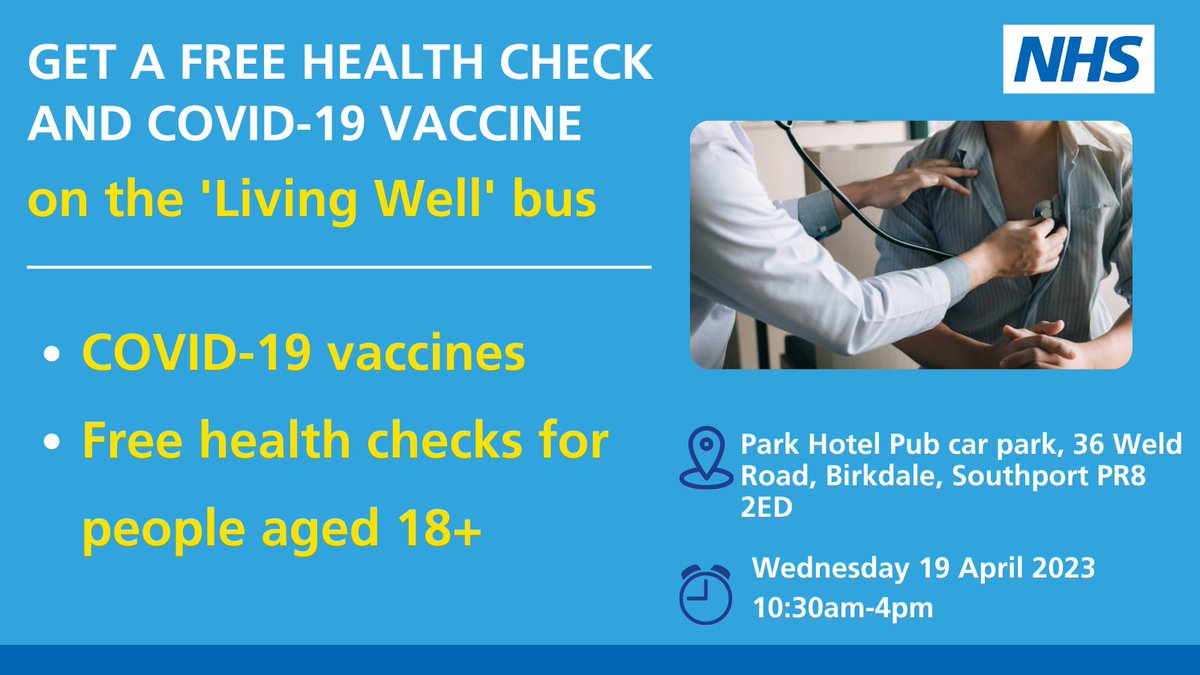 GET A FREE HEALTH CHECK AND COVID-19 VACCINE

on the 'Living Well' bus

NHS

• COVID-19 vaccines
• Free health checks for people aged 18+

Park Hotel Pub car park, 36 Weld Road, Birkdale, Southport PR8 2ED

Wednesday 19 April 2023
10:30am-4pm